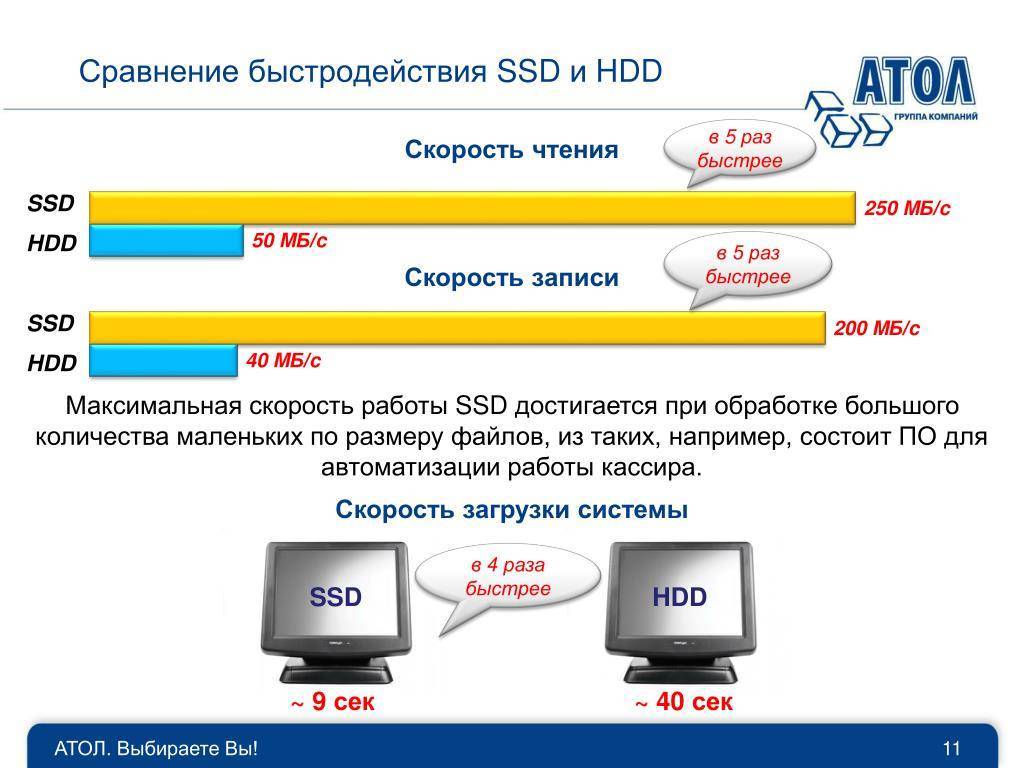 Сравнение быстродействия SSD и HDD

АТОЛ
ГРУППА КОМПАНИЙ

Скорость чтения

в 5 раз быстрее

SSD
250 МБ/с
HDD
50 МБ/с

Скорость записи

в 5 раз быстрее

SSD
200 МБ/с
HDD
40 МБ/с

Максимальная скорость работы SSD достигается при обработке большого количества маленьких по размеру файлов, из таких, например, состоит ПО для автоматизации работы кассира.

Скорость загрузки системы

SSD
в 4 раза быстрее
HDD

~ 9 сек
~ 40 сек

АТОЛ. Выбираете Вы!
11